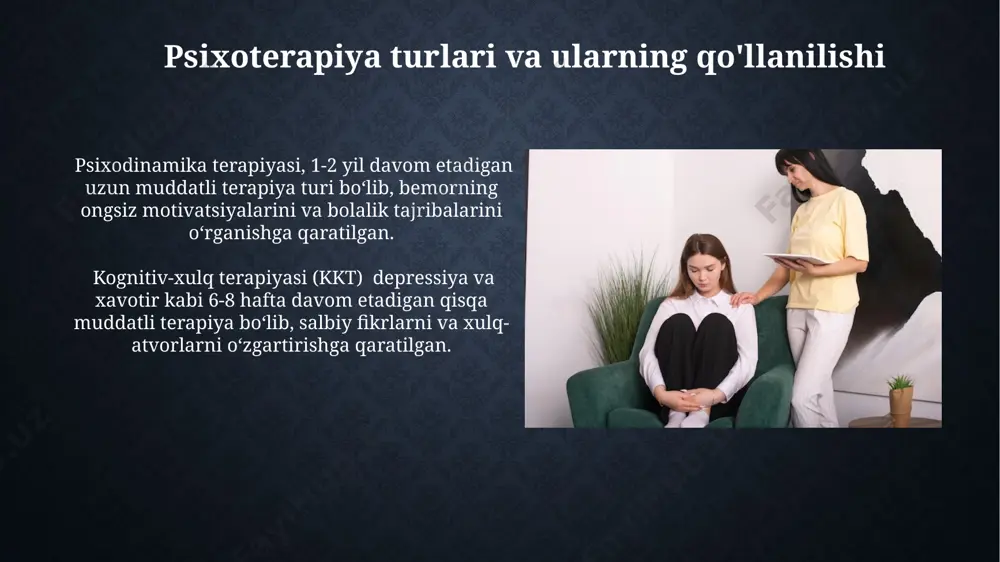 Psixoterapiya turlari va ularning qo'llanilishi

Psixodinamika terapiyasi, 1-2 yil davom etadigan uzun muddatli terapiya turi bo‘lib, bemorning ongsiz motivatsiyalarini va bolalik tajribalarini o‘rganishga qaratilgan.

Kognitiv-xulq terapiyasi (KKT) depressiya va xavotir kabi 6-8 hafta davom etadigan qisqa muddatli terapiya bo‘lib, salbiy fikrlarni va xulq-atvorlarni o‘zgartirishga qaratilgan.